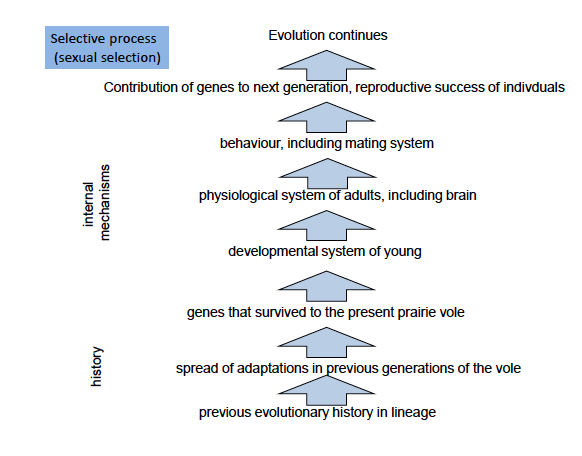 Selective process (sexual selection)

Evolution continues

Contribution of genes to next generation, reproductive success of indivduals

behaviour, including mating system

internal mechanisms

physiological system of adults, including brain

developmental system of young

genes that survived to the present prairie vole

history

spread of adaptations in previous generations of the vole

previous evolutionary history in lineage